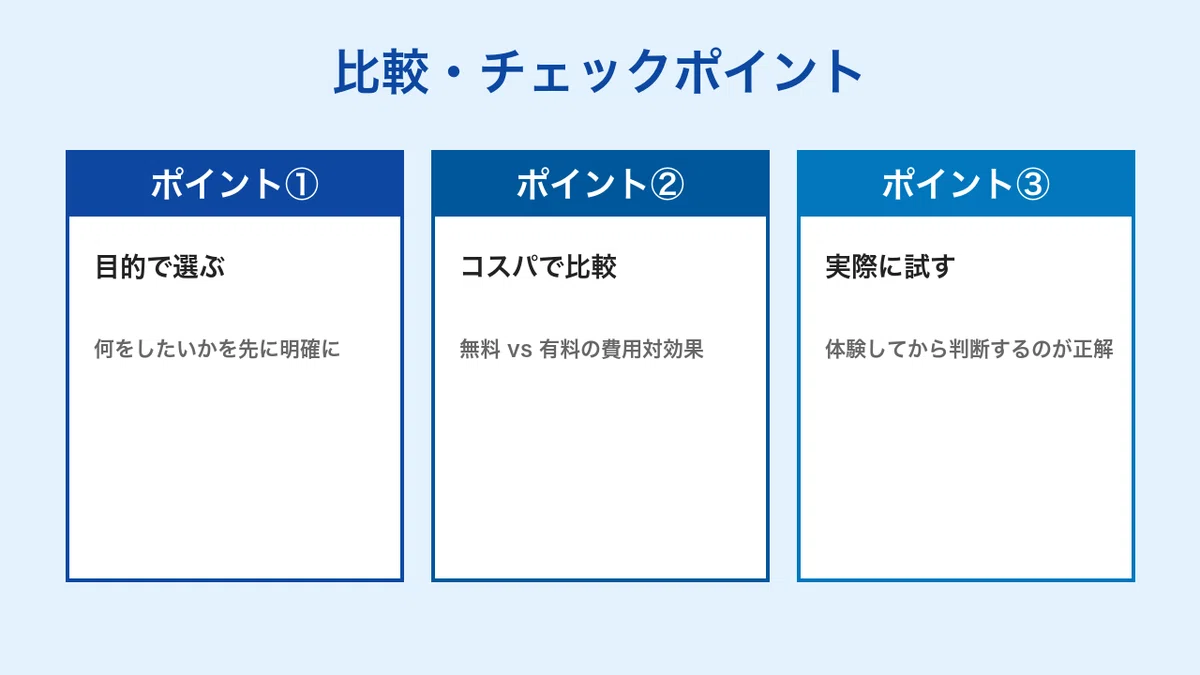 比較・チェックポイント

ポイント①

目的で選ぶ

何をしたいかを先に明確に

ポイント②

コスパで比較

無料 vs 有料の費用対効果

ポイント③

実際に試す

体験してから判断するのが正解